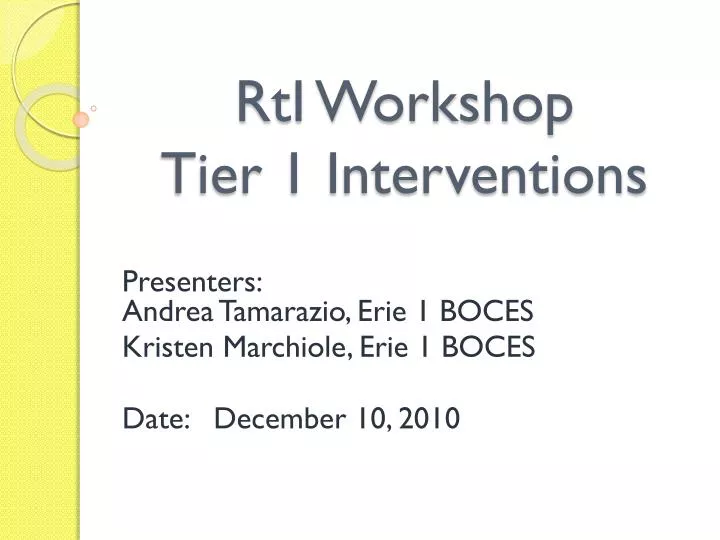 RtI Workshop
Tier 1 Interventions

Presenters:
Andrea Tamarazio, Erie 1 BOCES
Kristen Marchiole, Erie 1 BOCES

Date: December 10, 2010